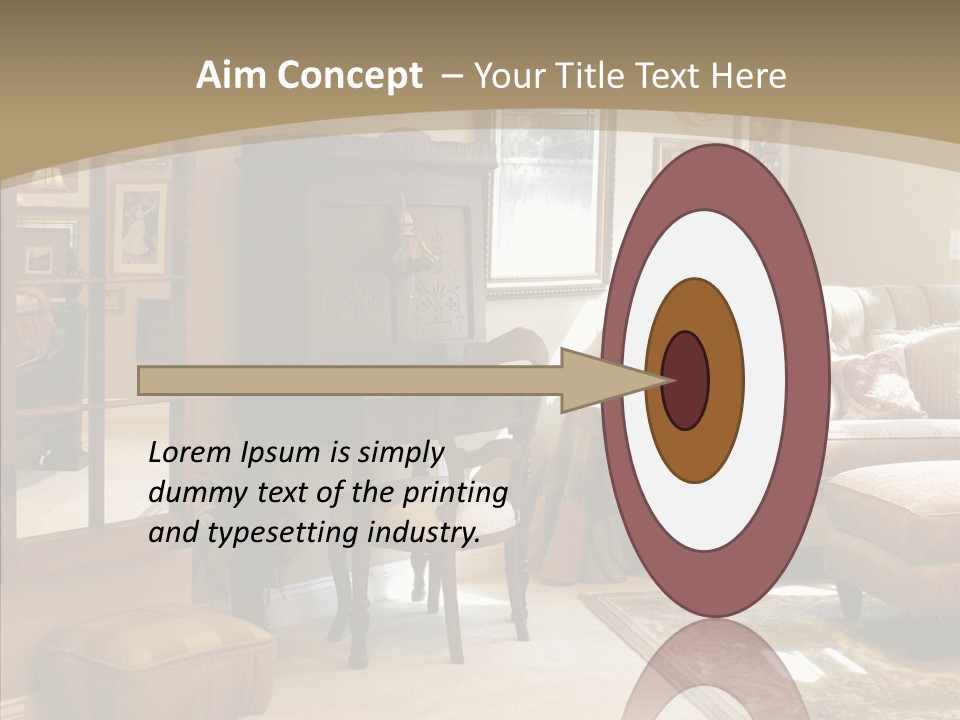 Aim Concept – Your Title Text Here

Lorem Ipsum is simply dummy text of the printing and typesetting industry.